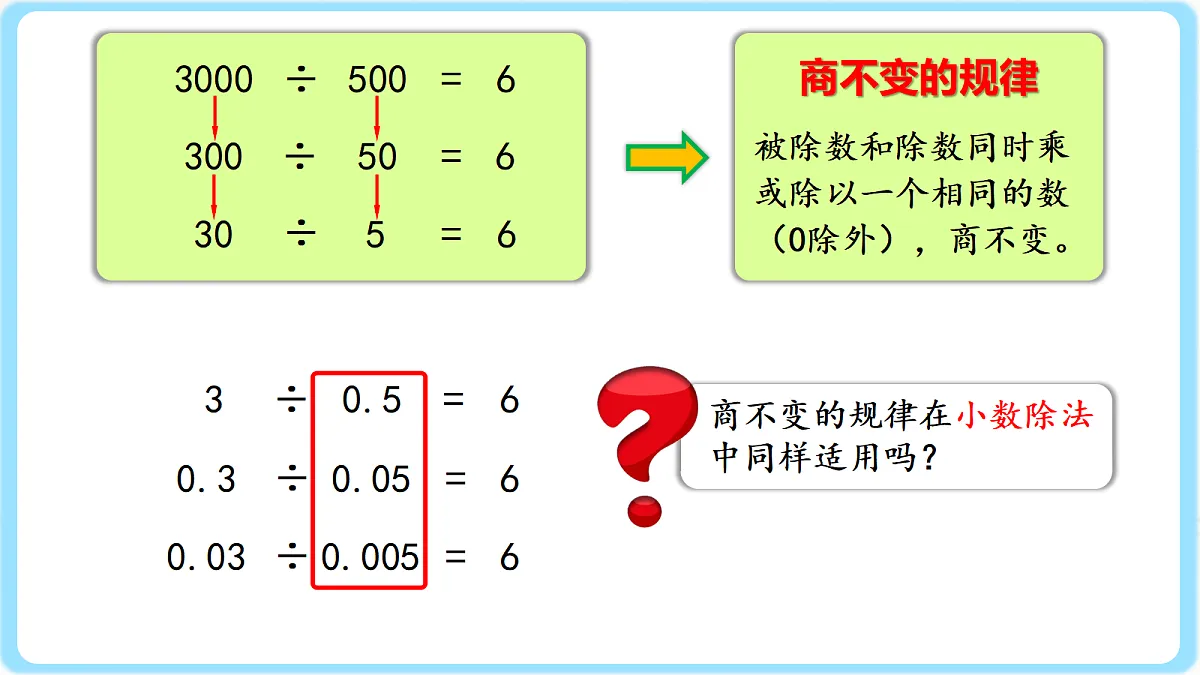 $3000 \div 500 = 6$
$300 \div 50 = 6$
$30 \div 5 = 6$

商不变的规律

被除数和除数同时乘或除以一个相同的数（0除外），商不变。

$3 \div 0.5 = 6$
$0.3 \div 0.05 = 6$
$0.03 \div 0.005 = 6$

商不变的规律在小数除法中同样适用吗？